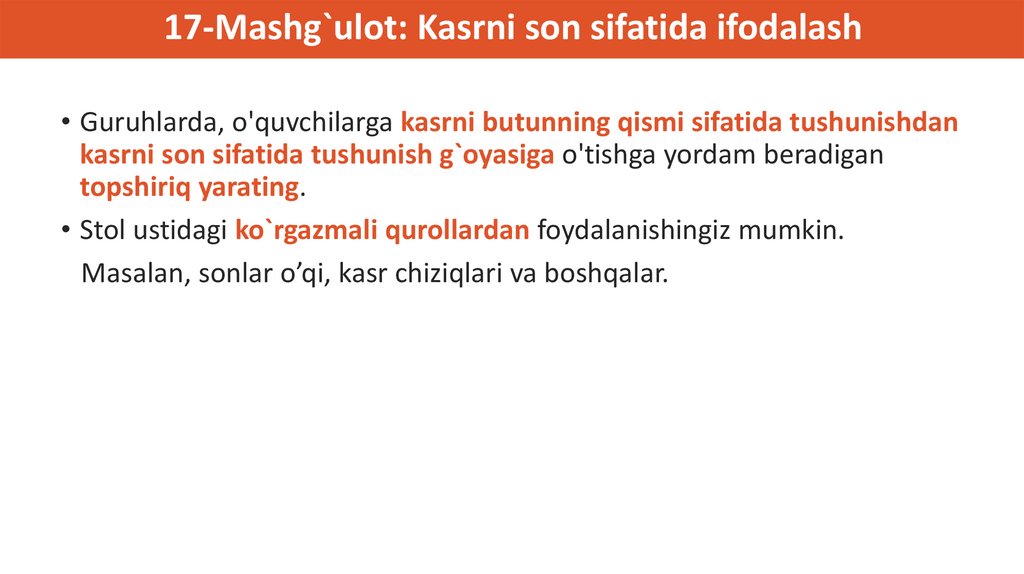 17-Mashg`ulot: Kasrni son sifatida ifodalash

• Guruhlarda, o'quvchilarga kasrni butunning qismi sifatida tushunishdan kasrni son sifatida tushunish g`oyasiga o'tishga yordam beradigan topshiriq yarating.

• Stol ustidagi ko`rgazmali qurollardan foydalanishingiz mumkin.

Masalan, sonlar o’qi, kasr chiziqlari va boshqalar.